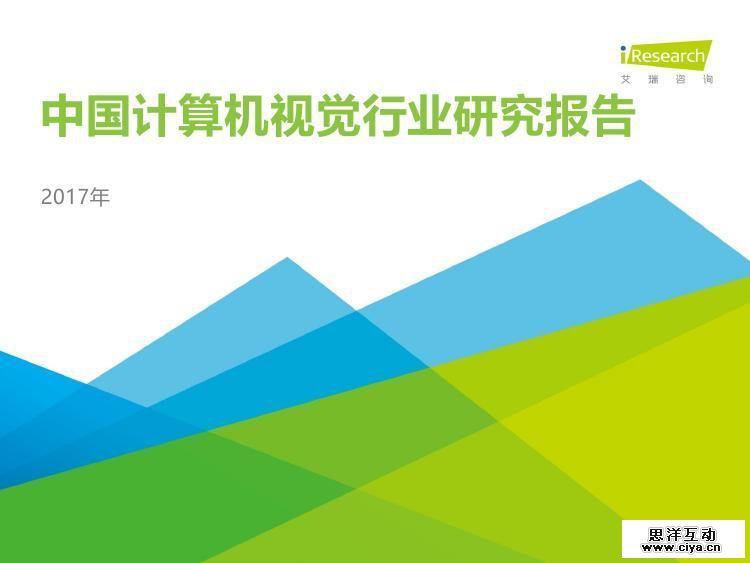 iResearch
艾瑞咨询

中国计算机视觉行业研究报告

2017年

思洋互动
www.ciya.cn